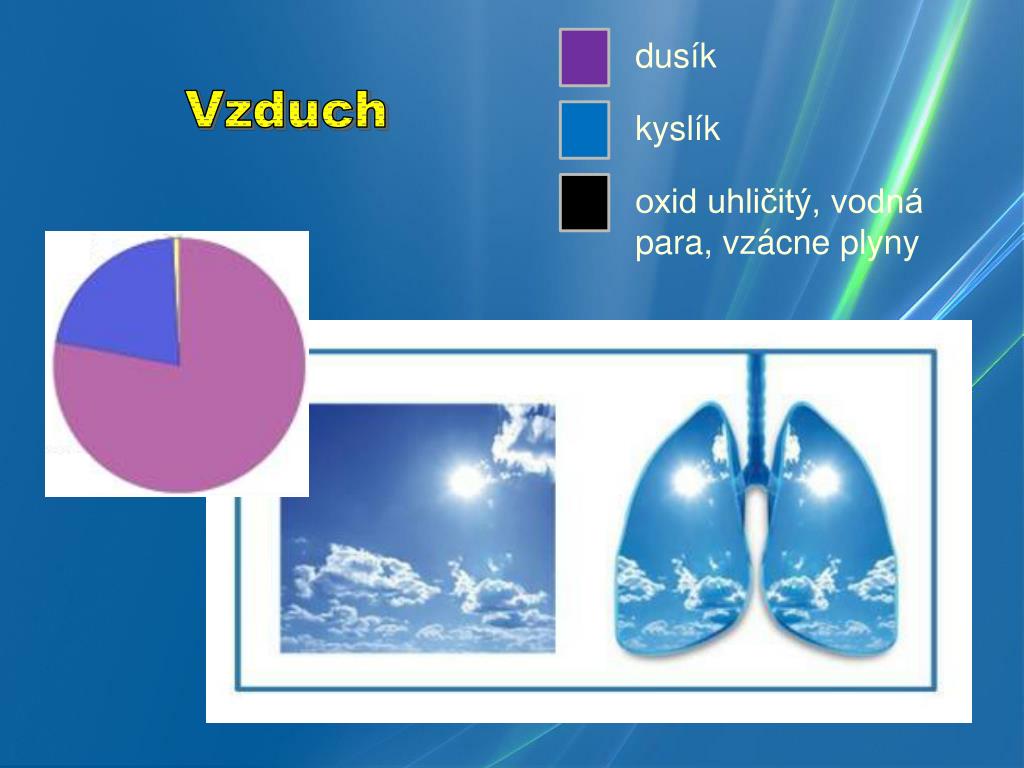 Vzduch

dusík

kyslík

oxid uhličitý, vodná para, vzácne plyny